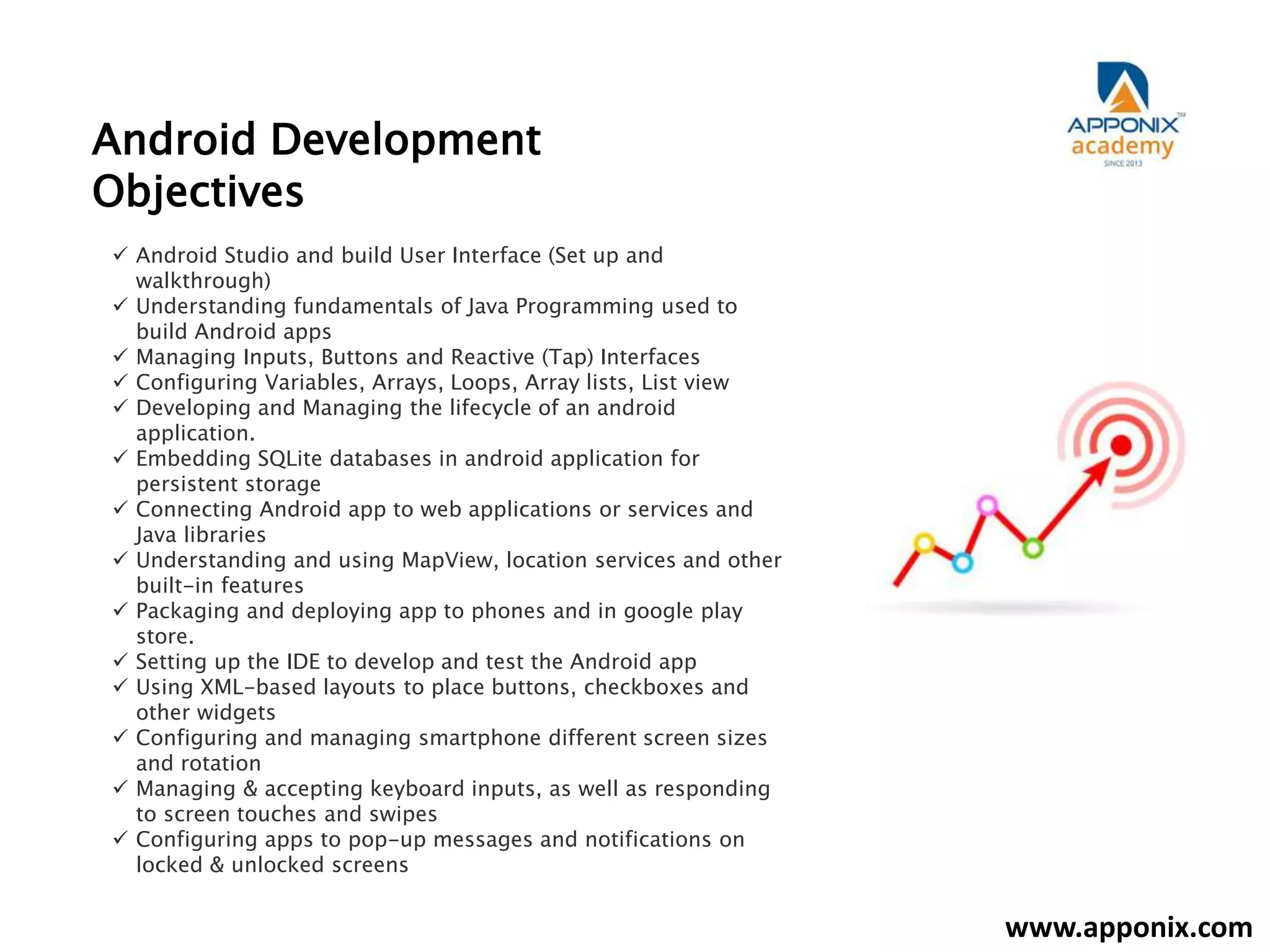 Android Development Objectives

APPONIX™
academy
SINCE 2013

✓ Android Studio and build User Interface (Set up and walkthrough)
✓ Understanding fundamentals of Java Programming used to build Android apps
✓ Managing Inputs, Buttons and Reactive (Tap) Interfaces
✓ Configuring Variables, Arrays, Loops, Array lists, List view
✓ Developing and Managing the lifecycle of an android application.
✓ Embedding SQLite databases in android application for persistent storage
✓ Connecting Android app to web applications or services and Java libraries
✓ Understanding and using MapView, location services and other built-in features
✓ Packaging and deploying app to phones and in google play store.
✓ Setting up the IDE to develop and test the Android app
✓ Using XML-based layouts to place buttons, checkboxes and other widgets
✓ Configuring and managing smartphone different screen sizes and rotation
✓ Managing & accepting keyboard inputs, as well as responding to screen touches and swipes
✓ Configuring apps to pop-up messages and notifications on locked & unlocked screens

www.apponix.com